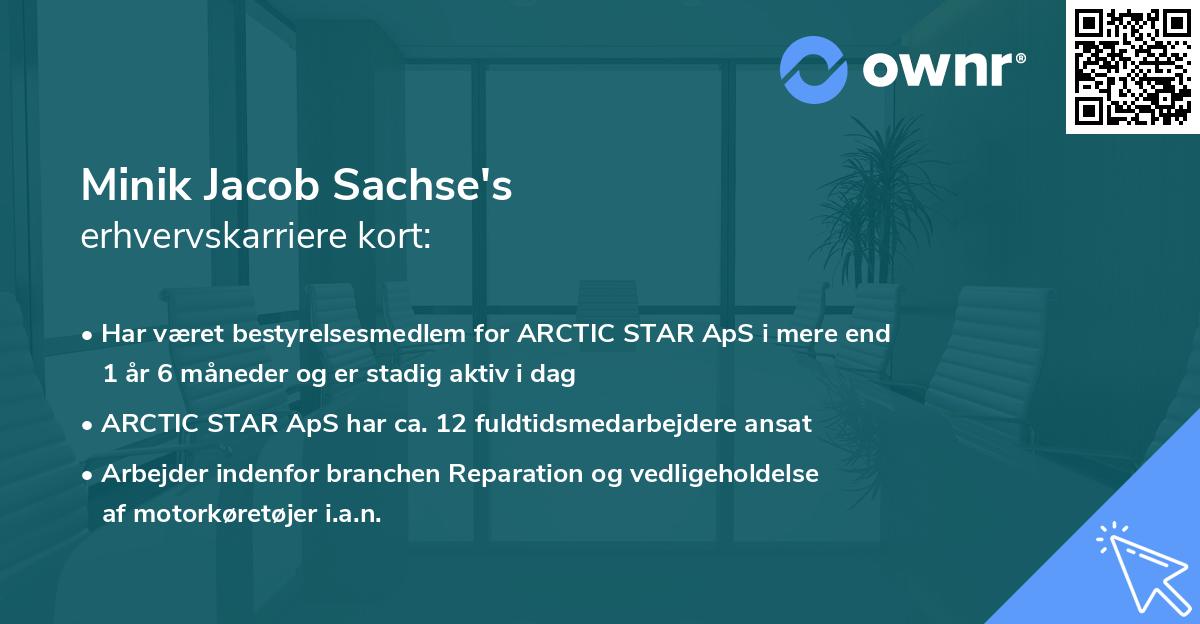 ownr®

Minik Jacob Sachse's
erhvervskarriere kort:

• Har været bestyrelsesmedlem for ARCTIC STAR ApS i mere end 1 år 6 måneder og er stadig aktiv i dag
• ARCTIC STAR ApS har ca. 12 fuldtidsmedarbejdere ansat
• Arbejder indenfor branchen Reparation og vedligeholdelse af motorkøretøjer i.a.n.